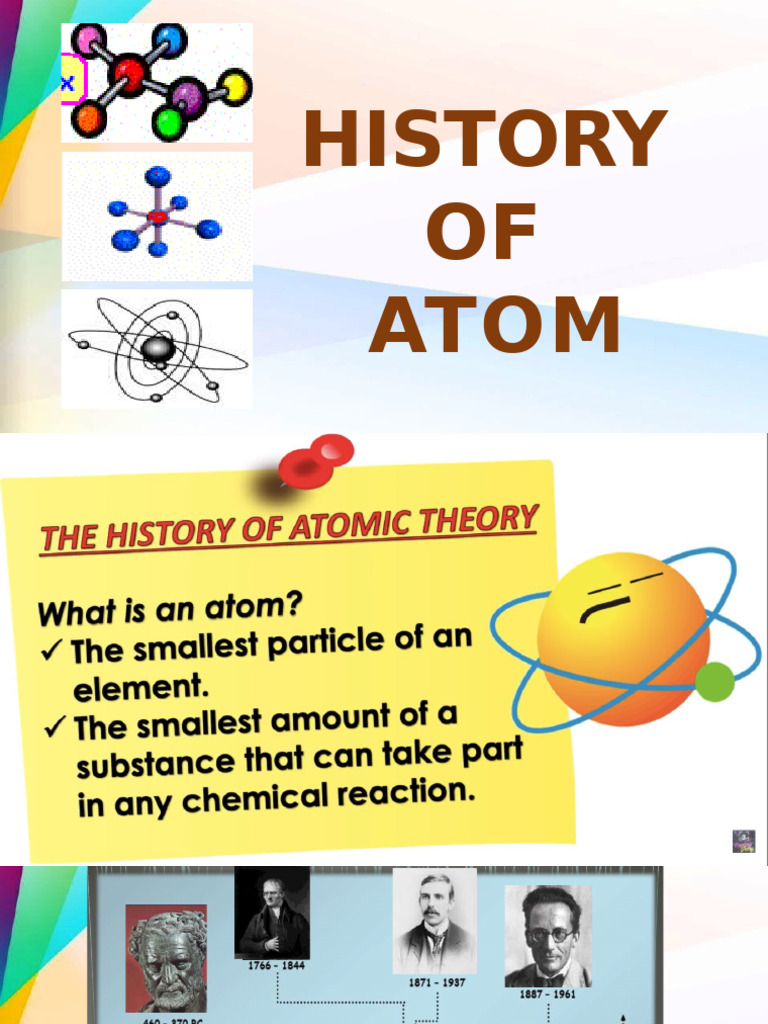 HISTORY OF ATOM

THE HISTORY OF ATOMIC THEORY

What is an atom?
✓ The smallest particle of an element.
✓ The smallest amount of a substance that can take part in any chemical reaction.

1766 - 1844

1871 - 1937

1887 - 1961

460 - 370 BC